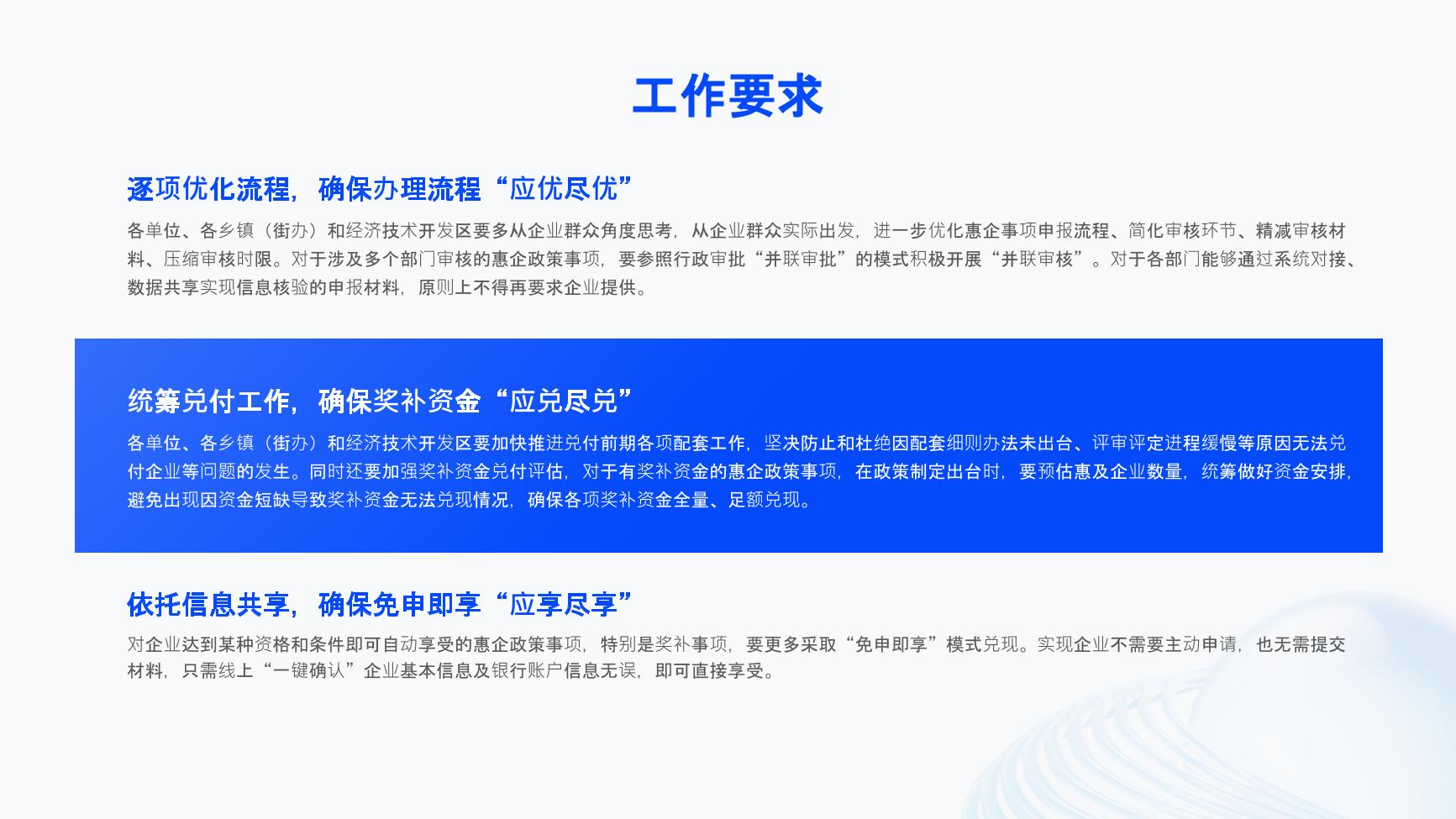 工作要求

逐项优化流程，确保办理流程“应优尽优”

各单位、各乡镇（街办）和经济技术开发区要多从企业群众角度思考，从企业群众实际出发，进一步优化惠企事项申报流程、简化审核环节、精减审核材料、压缩审核时限。对于涉及多个部门审核的惠企政策事项，要参照行政审批“并联审批”的模式积极开展“并联审核”。对于各部门能够通过系统对接、数据共享实现信息核验的申报材料，原则上不得再要求企业提供。

统筹兑付工作，确保奖补资金“应兑尽兑”

各单位、各乡镇（街办）和经济技术开发区要加快推进兑付前期各项配套工作，坚决防止和杜绝因配套细则办法未出台、评审评定进程缓慢等原因无法兑付企业等问题的发生。同时还要加强奖补资金兑付评估，对于有奖补资金的惠企政策事项，在政策制定出台时，要预估惠及企业数量，统筹做好资金安排，避免出现因资金短缺导致奖补资金无法兑现情况，确保各项奖补资金全量、足额兑现。

依托信息共享，确保免申即享“应享尽享”

对企业达到某种资格和条件即可自动享受的惠企政策事项，特别是奖补事项，要更多采取“免申即享”模式兑现。实现企业不需要主动申请，也无需提交材料，只需线上“一键确认”企业基本信息及银行账户信息无误，即可直接享受。